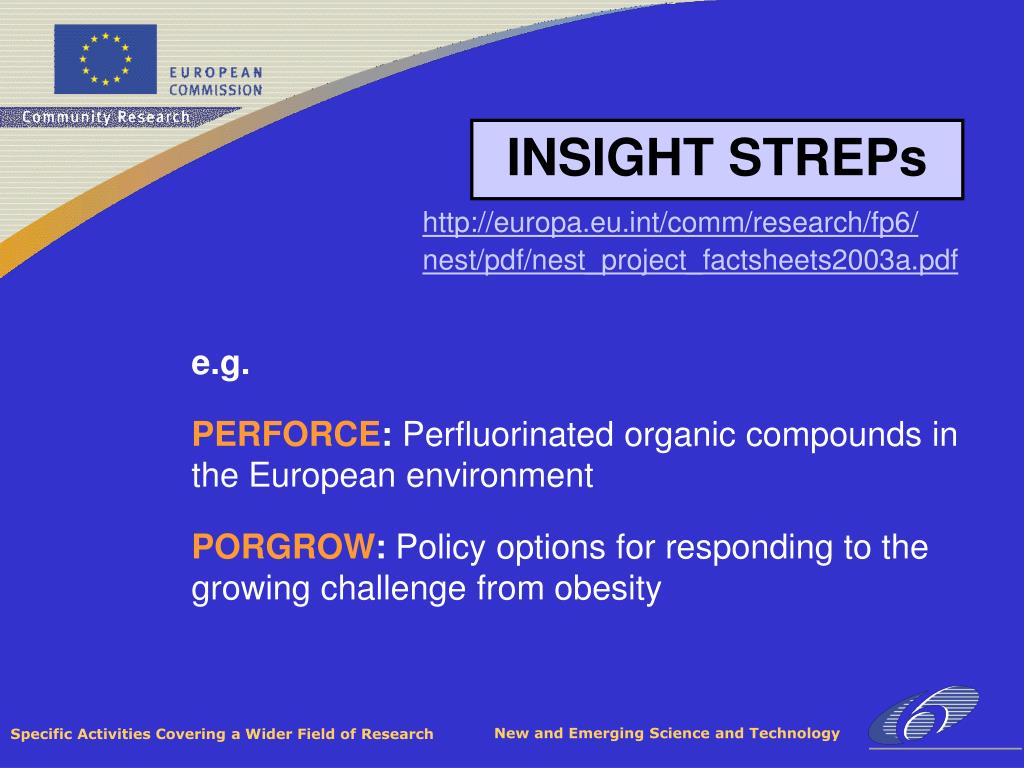 EUROPEAN COMMISSION

Community Research

INSIGHT STREPs

http://europa.eu.int/comm/research/fp6/nest/pdf/nest_project_factsheets2003a.pdf

e.g.

PERFORCE: Perfluorinated organic compounds in the European environment

PORGROW: Policy options for responding to the growing challenge from obesity

Specific Activities Covering a Wider Field of Research

New and Emerging Science and Technology